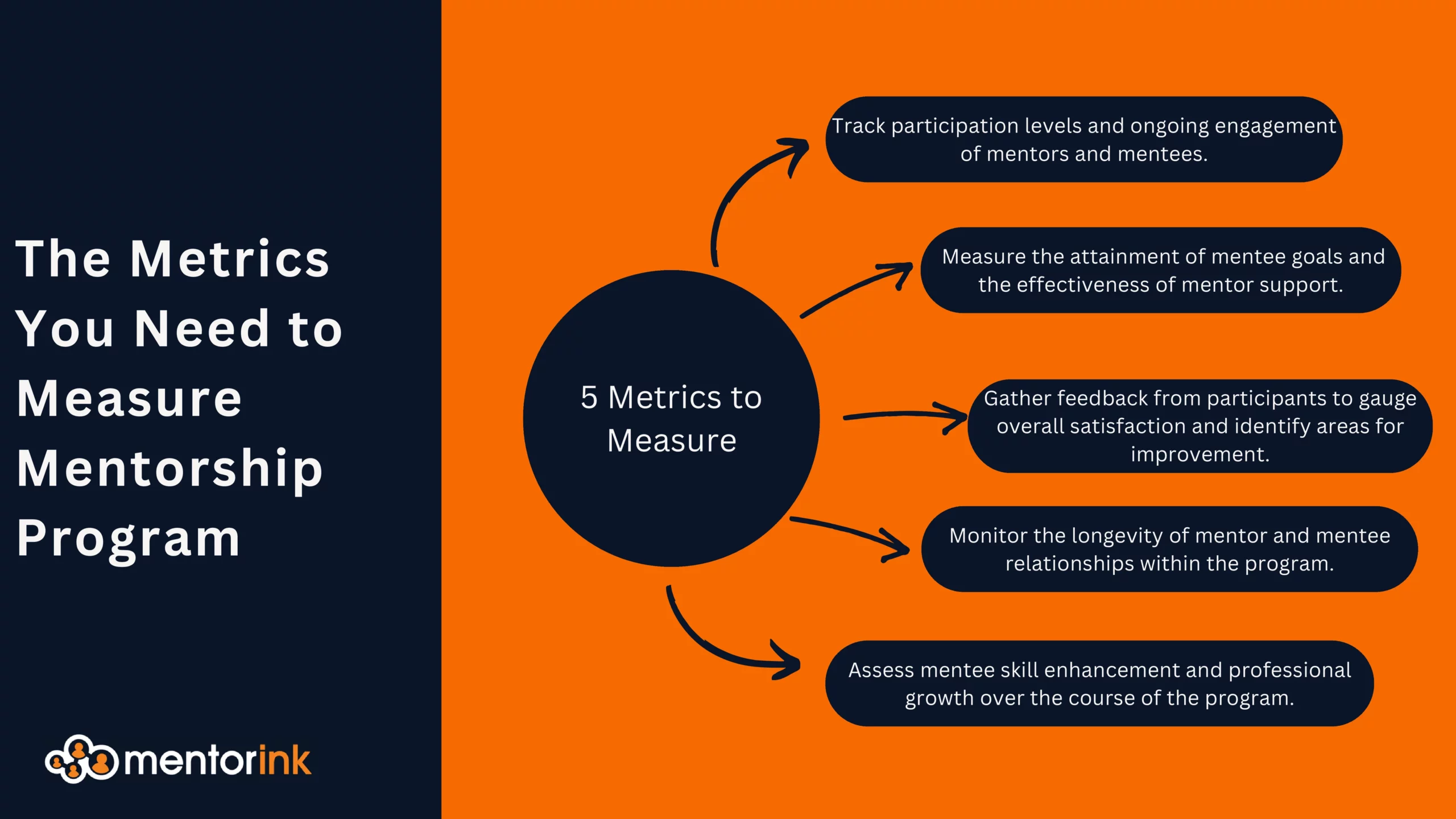 The Metrics You Need to Measure Mentorship Program

mentorink

5 Metrics to Measure

Track participation levels and ongoing engagement of mentors and mentees.

Measure the attainment of mentee goals and the effectiveness of mentor support.

Gather feedback from participants to gauge overall satisfaction and identify areas for improvement.

Monitor the longevity of mentor and mentee relationships within the program.

Assess mentee skill enhancement and professional growth over the course of the program.